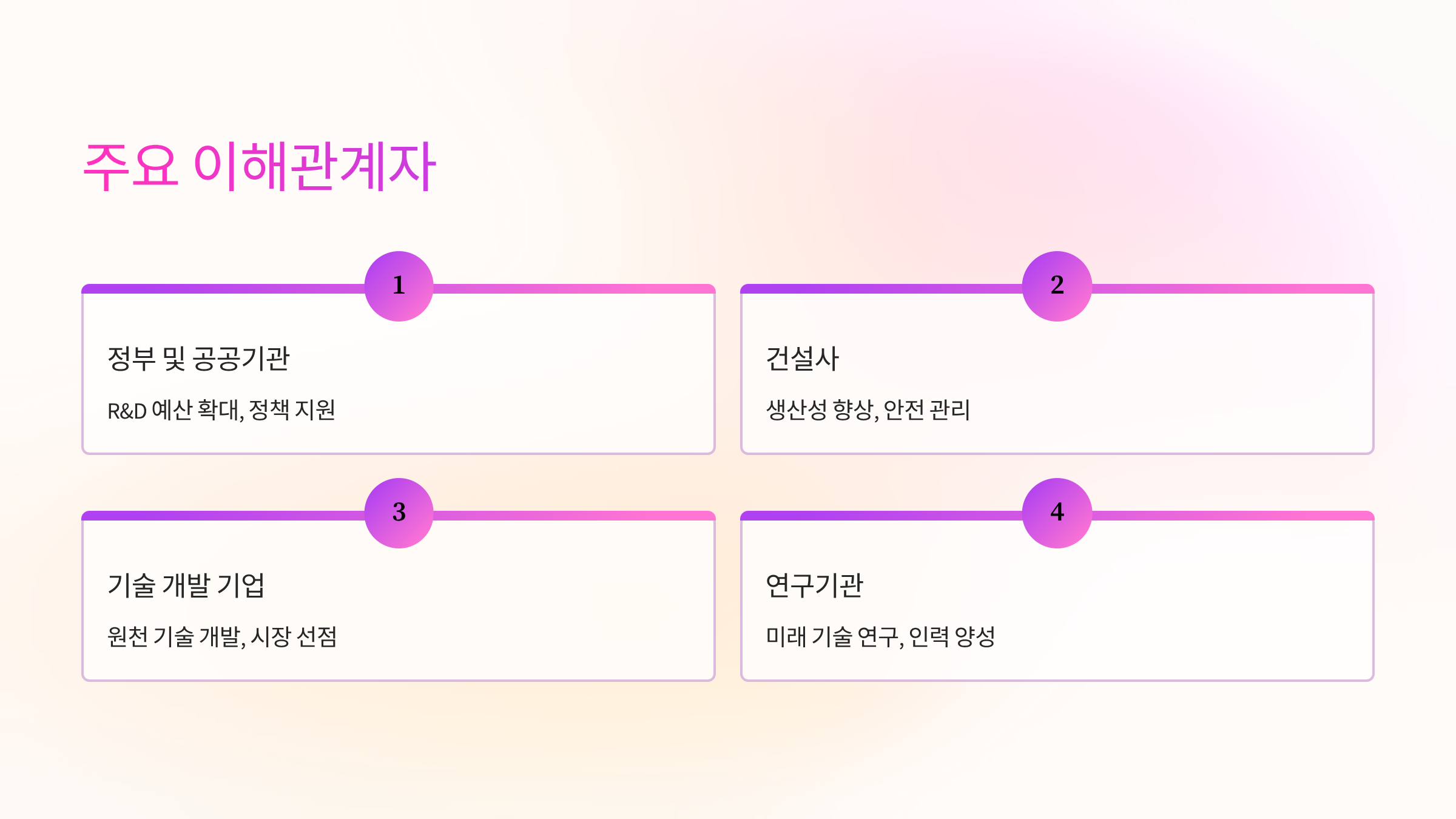 주요 이해관계자

1

정부 및 공공기관

R&D 예산 확대, 정책 지원

2

건설사

생산성 향상, 안전 관리

3

기술 개발 기업

원천 기술 개발, 시장 선점

4

연구기관

미래 기술 연구, 인력 양성